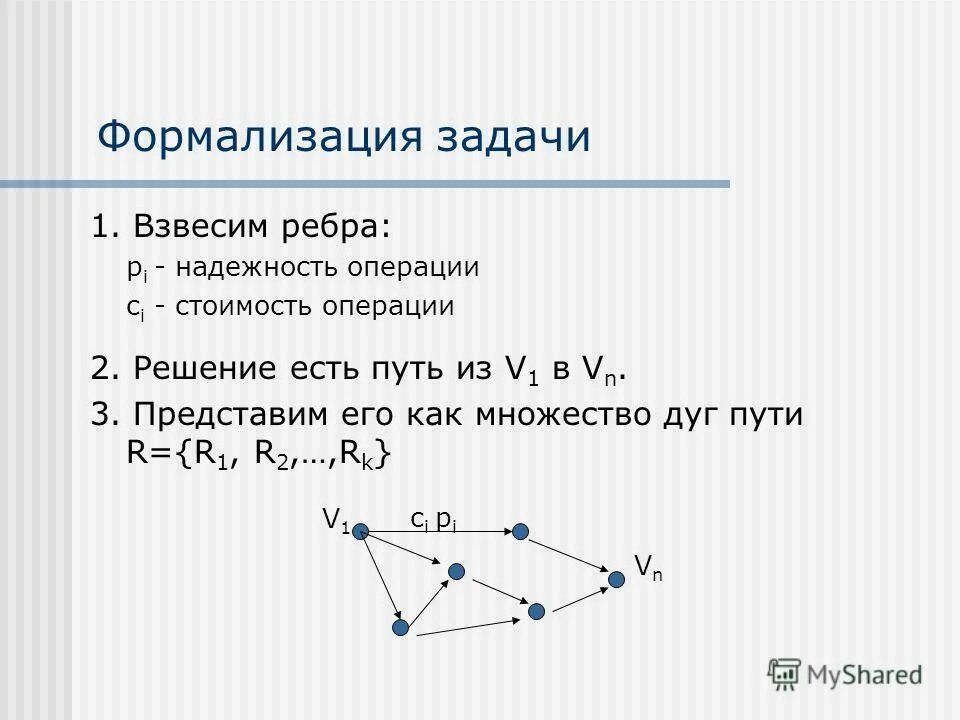 Формализация задачи

1. Взвесим ребра:

$p_i$ - надежность операции

$c_i$ - стоимость операции

2. Решение есть путь из $V_1$ в $V_n$.

3. Представим его как множество дуг пути $R=\{R_1, R_2,…,R_k\}$

$V_1$ $c_i$ $p_i$

$V_n$

MyShared